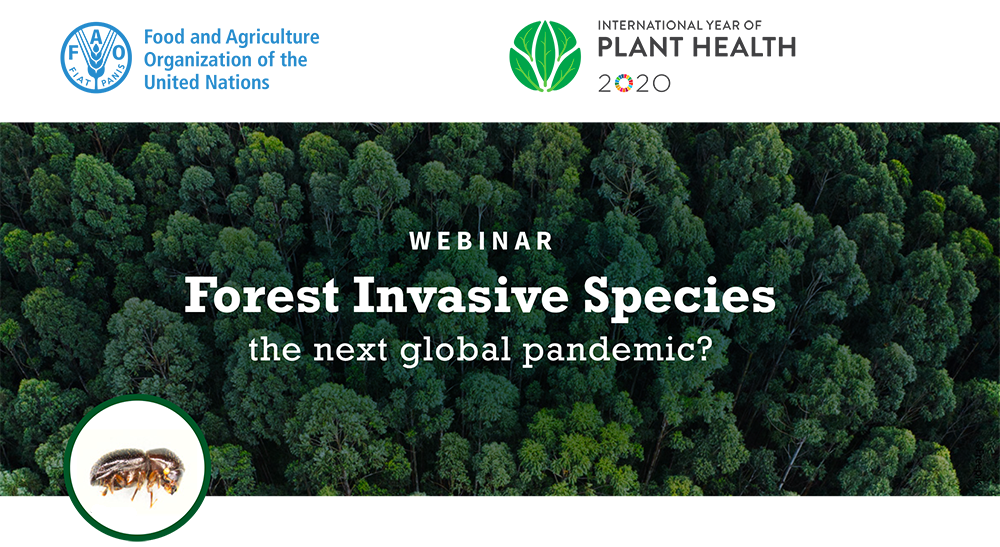 FAO
FIAT PANIS
Food and Agriculture Organization of the United Nations

INTERNATIONAL YEAR OF
PLANT HEALTH
2020

WEBINAR
Forest Invasive Species
the next global pandemic?